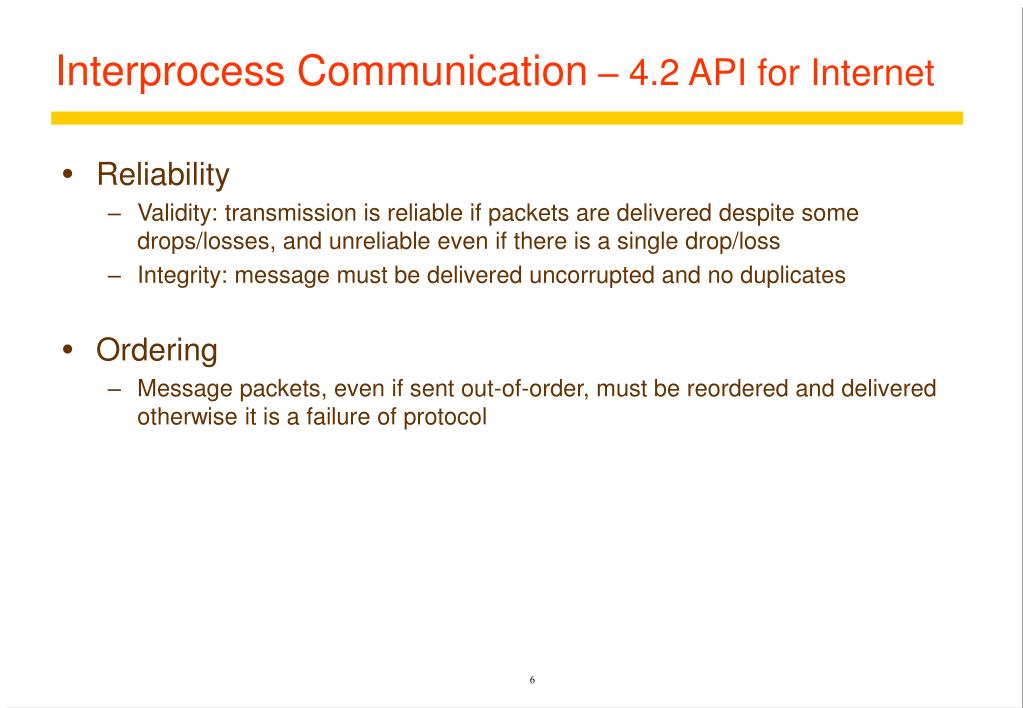 Interprocess Communication – 4.2 API for Internet

• Reliability
– Validity: transmission is reliable if packets are delivered despite some drops/losses, and unreliable even if there is a single drop/loss
– Integrity: message must be delivered uncorrupted and no duplicates

• Ordering
– Message packets, even if sent out-of-order, must be reordered and delivered otherwise it is a failure of protocol

6